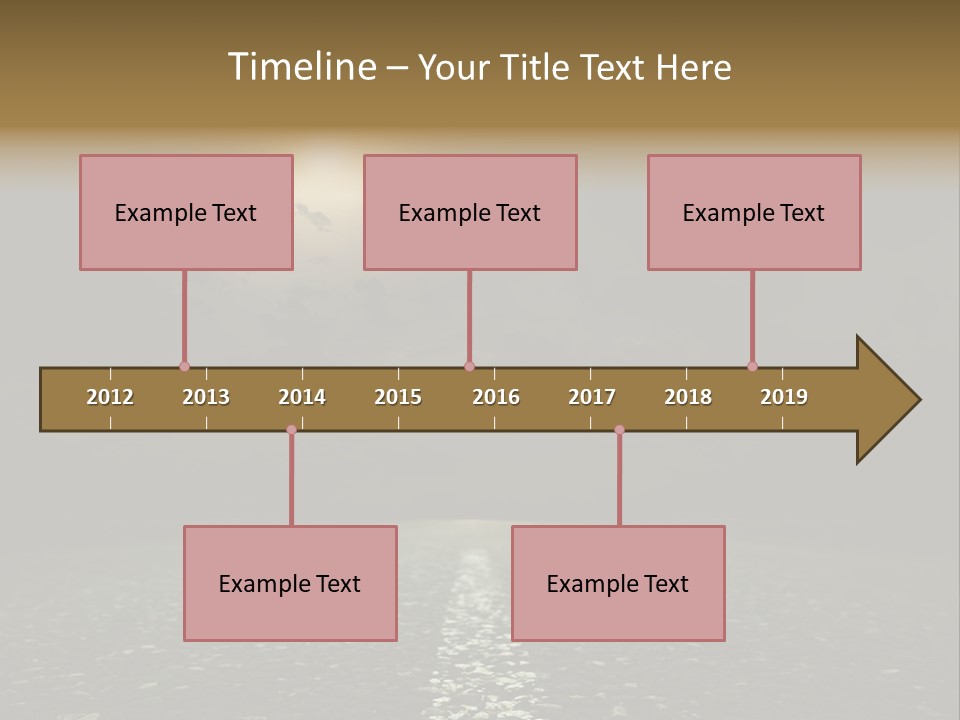 Timeline – Your Title Text Here

Example Text

Example Text

Example Text

2012 2013 2014 2015 2016 2017 2018 2019

Example Text

Example Text